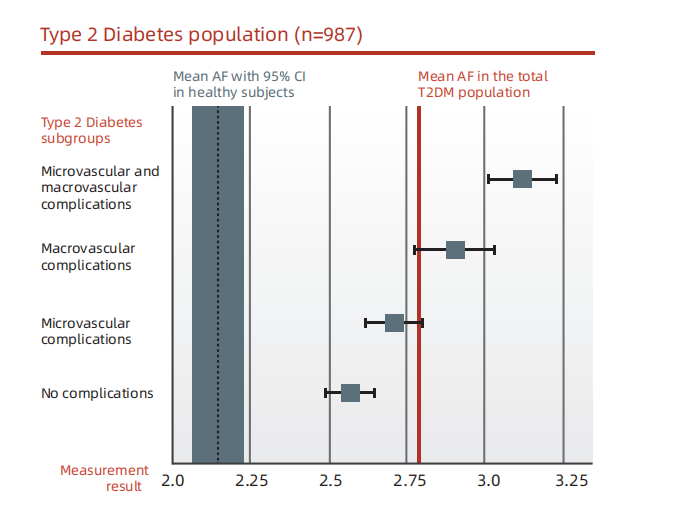 Type 2 Diabetes population (n=987)

Mean AF with 95% CI in healthy subjects

Mean AF in the total T2DM population

Type 2 Diabetes subgroups

Microvascular and macrovascular complications

Macrovascular complications

Microvascular complications

No complications

Measurement result

2.0

2.25

2.5

2.75

3.0

3.25